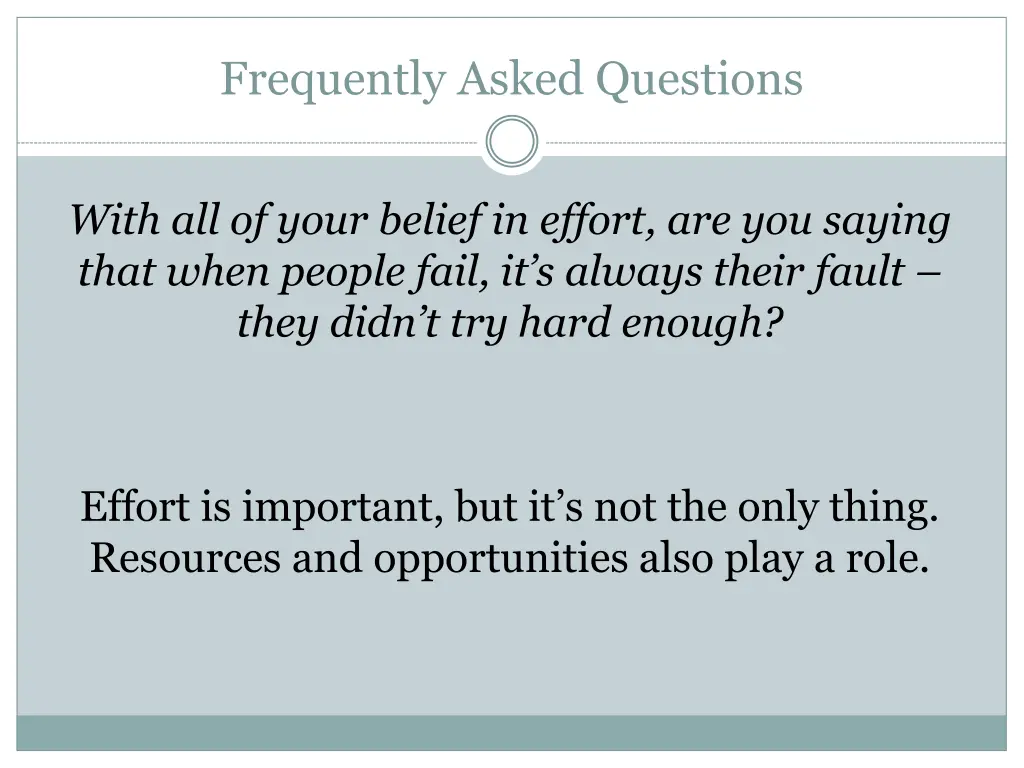 Frequently Asked Questions

With all of your belief in effort, are you saying that when people fail, it’s always their fault – they didn’t try hard enough?

Effort is important, but it’s not the only thing. Resources and opportunities also play a role.